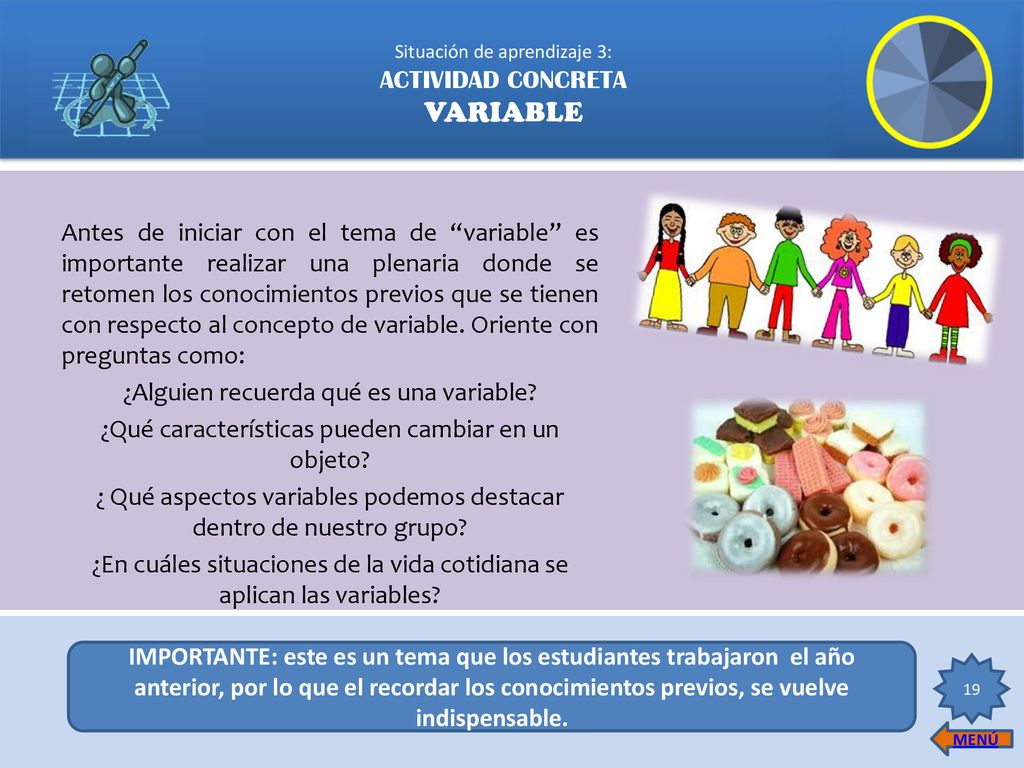 Situación de aprendizaje 3:
ACTIVIDAD CONCRETA
VARIABLE

Antes de iniciar con el tema de “variable” es importante realizar una plenaria donde se retomen los conocimientos previos que se tienen con respecto al concepto de variable. Oriente con preguntas como:

¿Alguien recuerda qué es una variable?

¿Qué características pueden cambiar en un objeto?

¿ Qué aspectos variables podemos destacar dentro de nuestro grupo?

¿En cuáles situaciones de la vida cotidiana se aplican las variables?

IMPORTANTE: este es un tema que los estudiantes trabajaron el año anterior, por lo que el recordar los conocimientos previos, se vuelve indispensable.

19

MENÚ